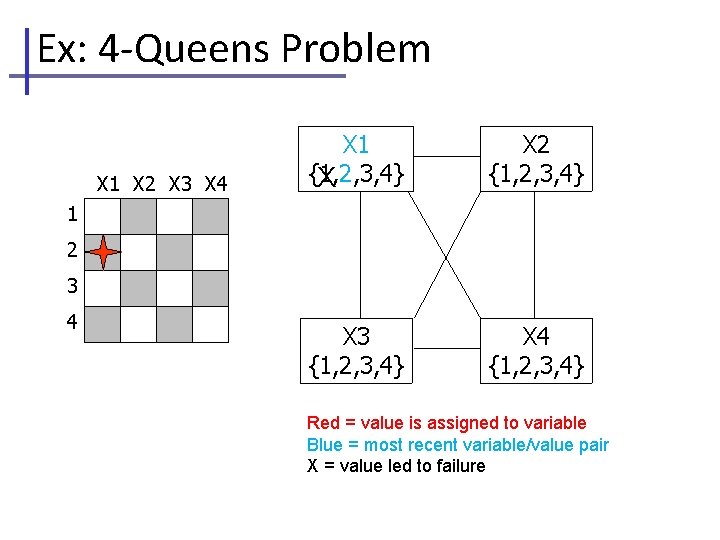 Ex: 4-Queens Problem

X1 X2 X3 X4
1
2
3
4

X1
{1,2,3,4}

X2
{1,2,3,4}

X3
{1,2,3,4}

X4
{1,2,3,4}

Red = value is assigned to variable
Blue = most recent variable/value pair
X = value led to failure